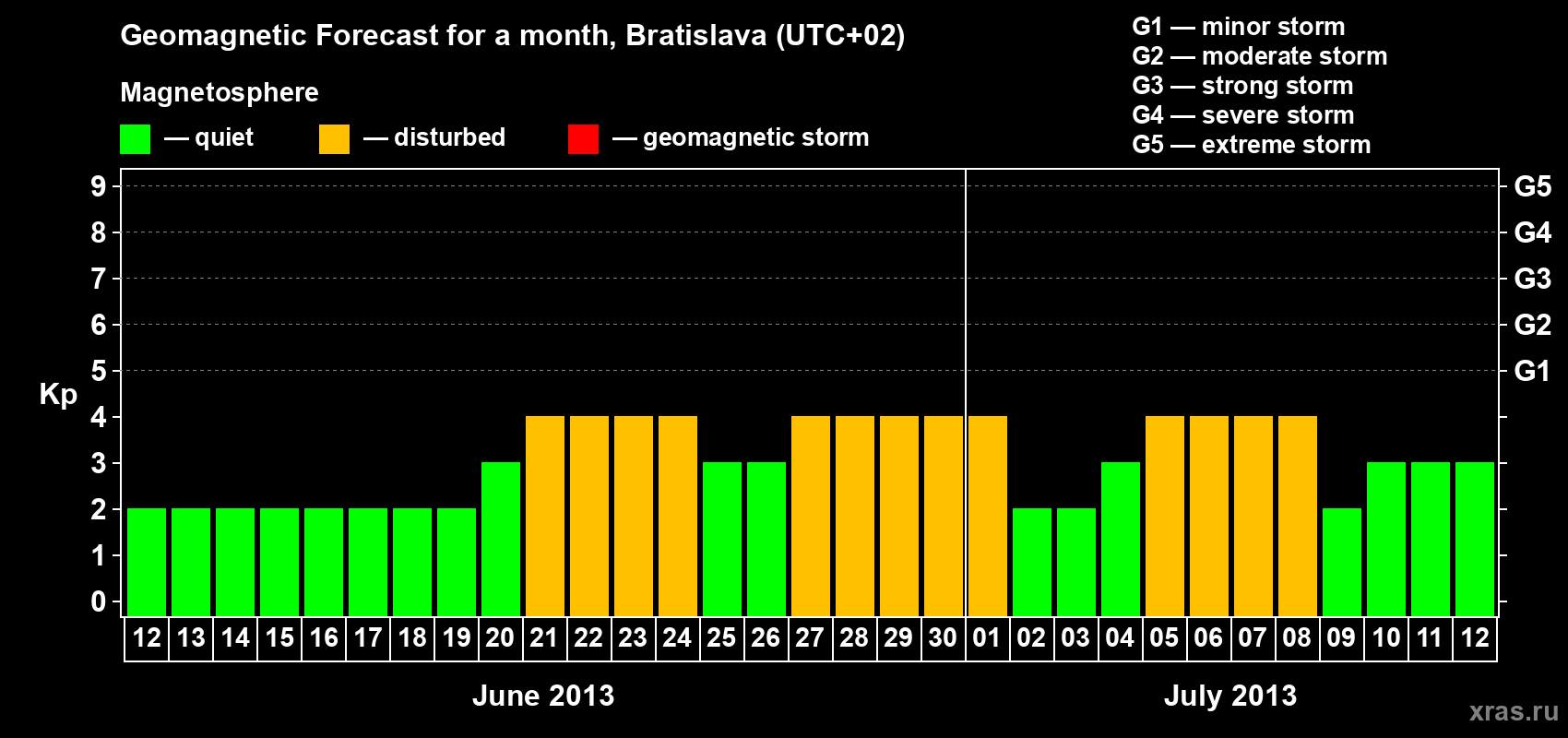 Geomagnetic Forecast for a month, Bratislava (UTC+02)

Magnetosphere

— quiet — disturbed — geomagnetic storm

G1 — minor storm
G2 — moderate storm
G3 — strong storm
G4 — severe storm
G5 — extreme storm

Kp

9 8 7 6 5 4 3 2 1 0

G5 G4 G3 G2 G1

12 13 14 15 16 17 18 19 20 21 22 23 24 25 26 27 28 29 30 01 02 03 04 05 06 07 08 09 10 11 12

June 2013

July 2013

xras.ru